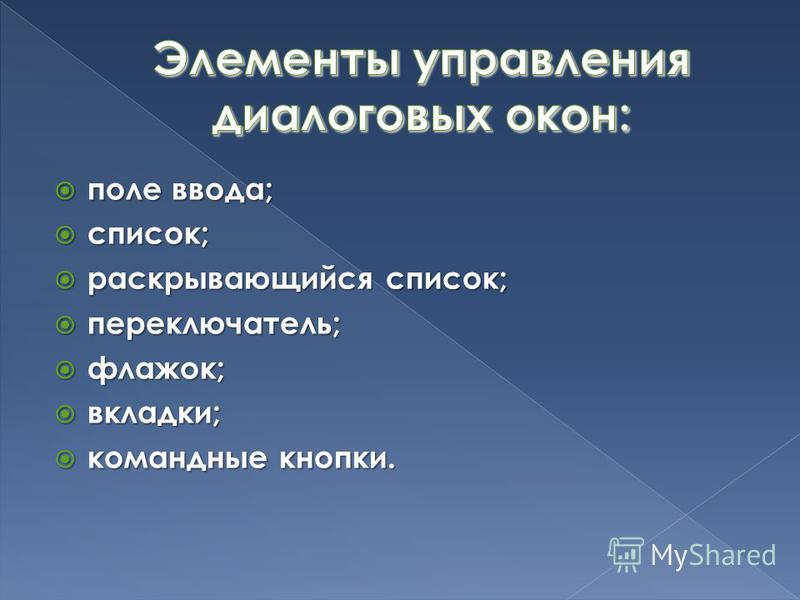 Элементы управления диалоговых окон:

поле ввода;
список;
раскрывающийся список;
переключатель;
флажок;
вкладки;
командные кнопки.

MyShared